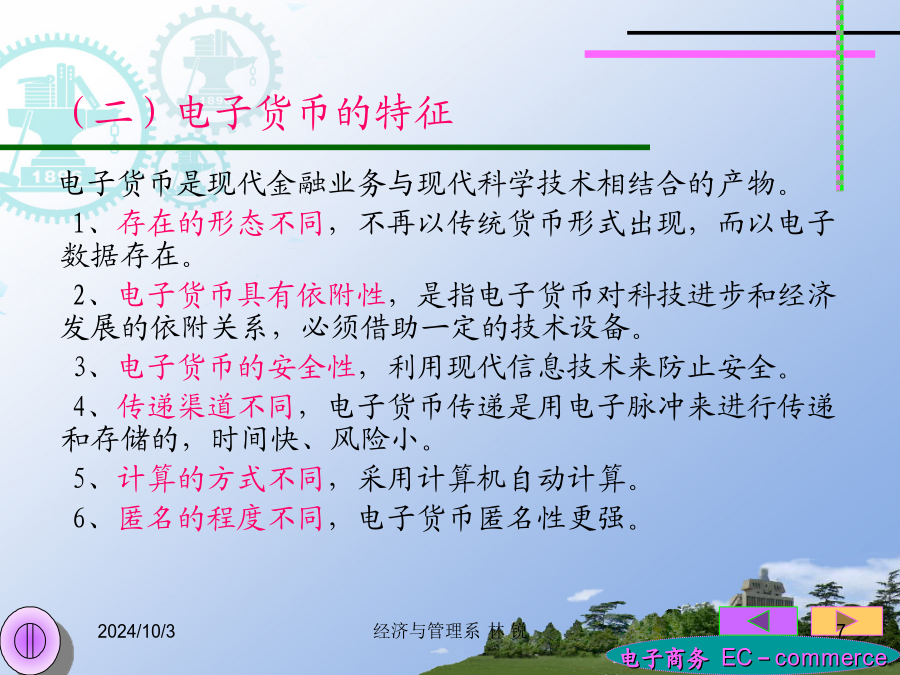 （二）电子货币的特征

电子货币是现代金融业务与现代科学技术相结合的产物。

1、存在的形态不同，不再以传统货币形式出现，而以电子数据存在。

2、电子货币具有依附性，是指电子货币对科技进步和经济发展的依附关系，必须借助一定的技术设备。

3、电子货币的安全性，利用现代信息技术来防止安全。

4、传递渠道不同，电子货币传递是用电子脉冲来进行传递和存储的，时间快、风险小。

5、计算的方式不同，采用计算机自动计算。

6、匿名的程度不同，电子货币匿名性更强。

2024/10/3

经济与管理系 林 凯

7

电子商务 EC－commerce